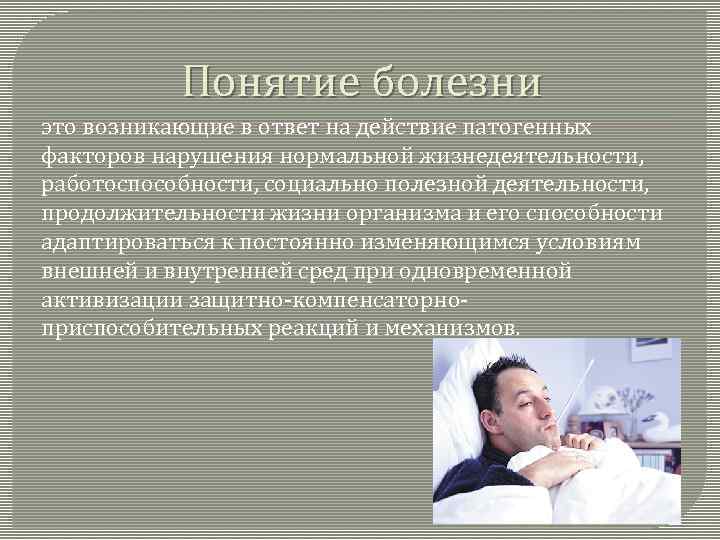 Понятие болезни

это возникающие в ответ на действие патогенных факторов нарушения нормальной жизнедеятельности, работоспособности, социально полезной деятельности, продолжительности жизни организма и его способности адаптироваться к постоянно изменяющимся условиям внешней и внутренней сред при одновременной активизации защитно-компенсаторно-приспособительных реакций и механизмов.